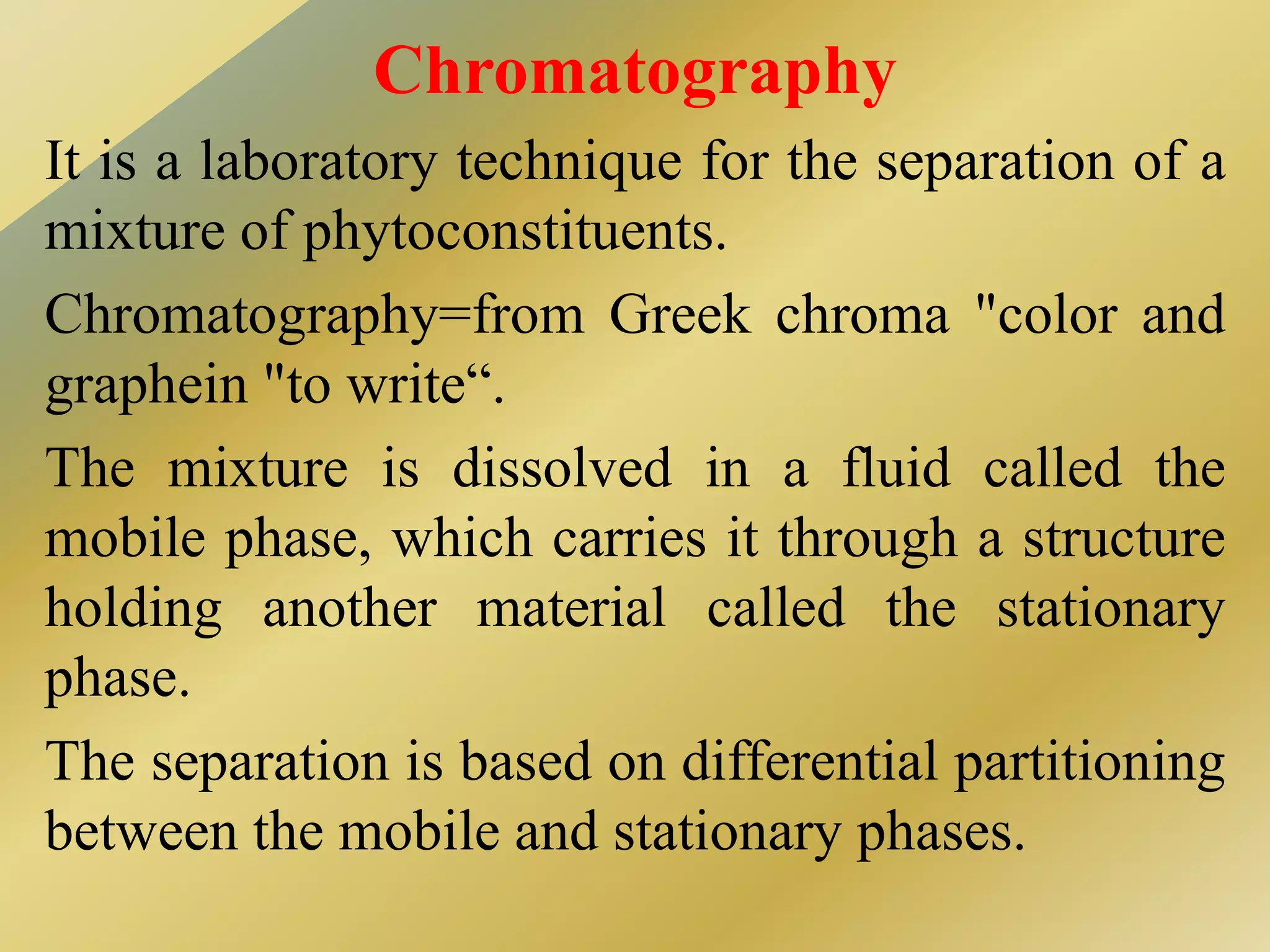 Chromatography

It is a laboratory technique for the separation of a mixture of phytoconstituents.

Chromatography=from Greek chroma "color and graphein "to write“.

The mixture is dissolved in a fluid called the mobile phase, which carries it through a structure holding another material called the stationary phase.

The separation is based on differential partitioning between the mobile and stationary phases.